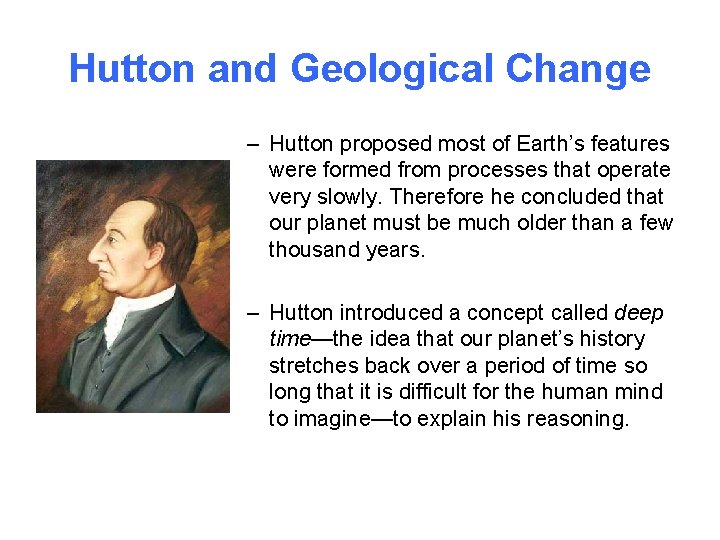 Hutton and Geological Change

– Hutton proposed most of Earth's features were formed from processes that operate very slowly. Therefore he concluded that our planet must be much older than a few thousand years.

– Hutton introduced a concept called deep time—the idea that our planet's history stretches back over a period of time so long that it is difficult for the human mind to imagine—to explain his reasoning.